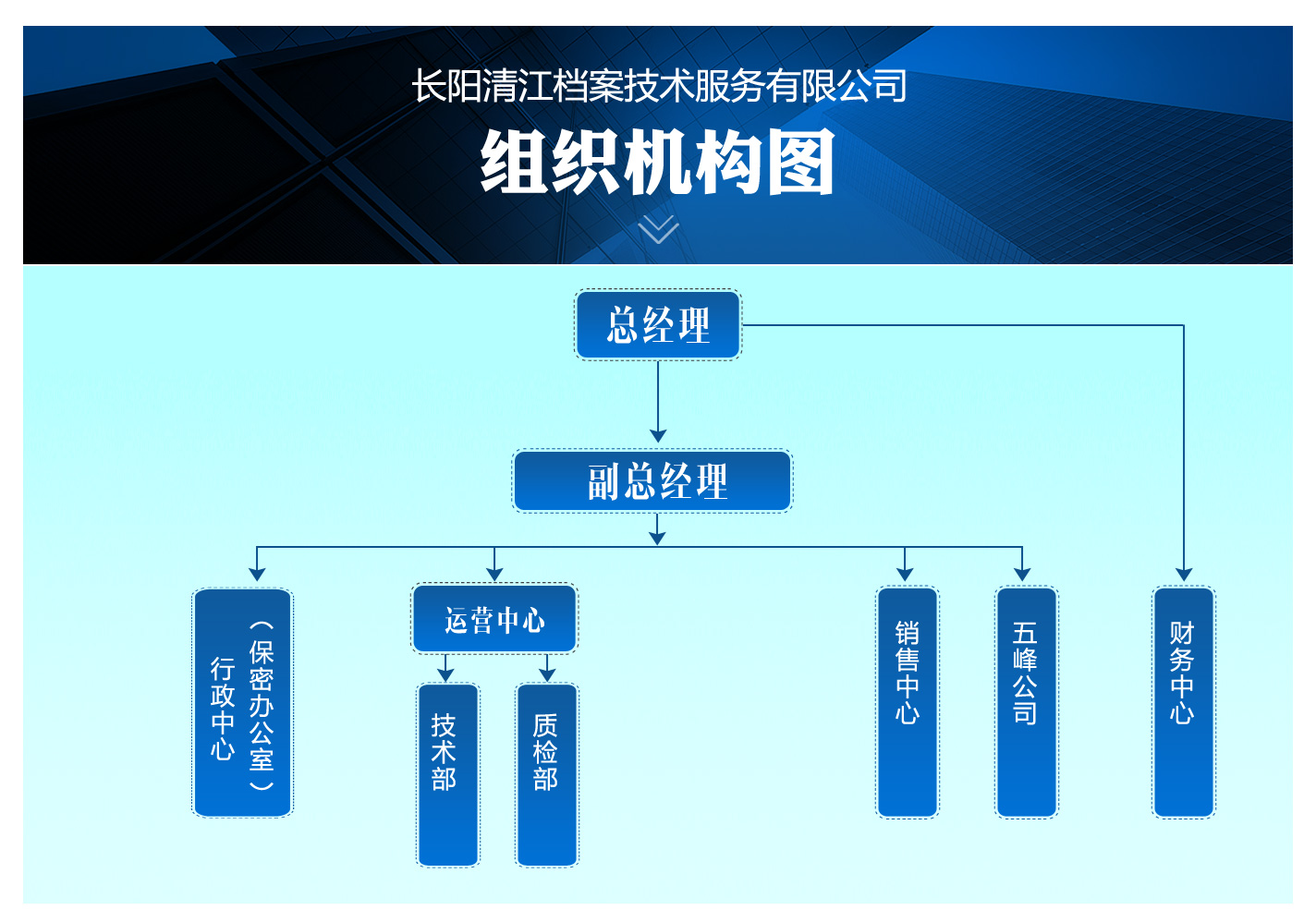 长阳清江档案技术服务有限公司

组织机构图

总经理

副总经理

行政中心（保密办公室）

运营中心

技术部

质检部

销售中心

五峰公司

财务中心